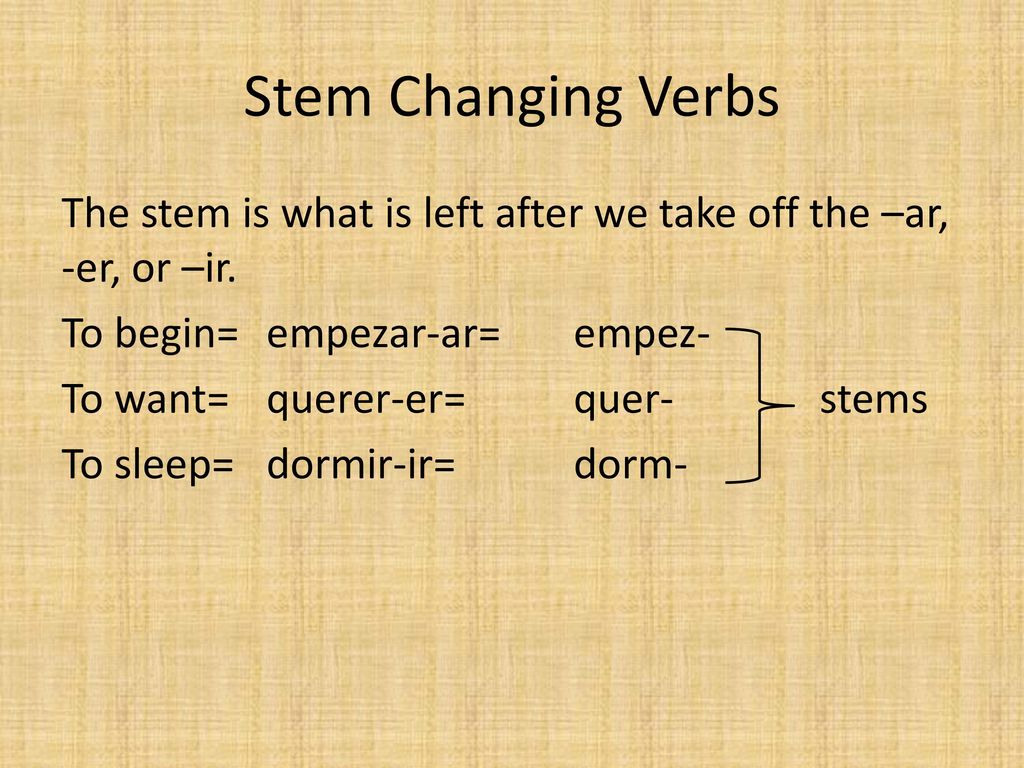 Stem Changing Verbs

The stem is what is left after we take off the –ar, -er, or –ir.

To begin= empezar-ar= empez-
To want= querer-er= quer- stems
To sleep= dormir-ir= dorm-